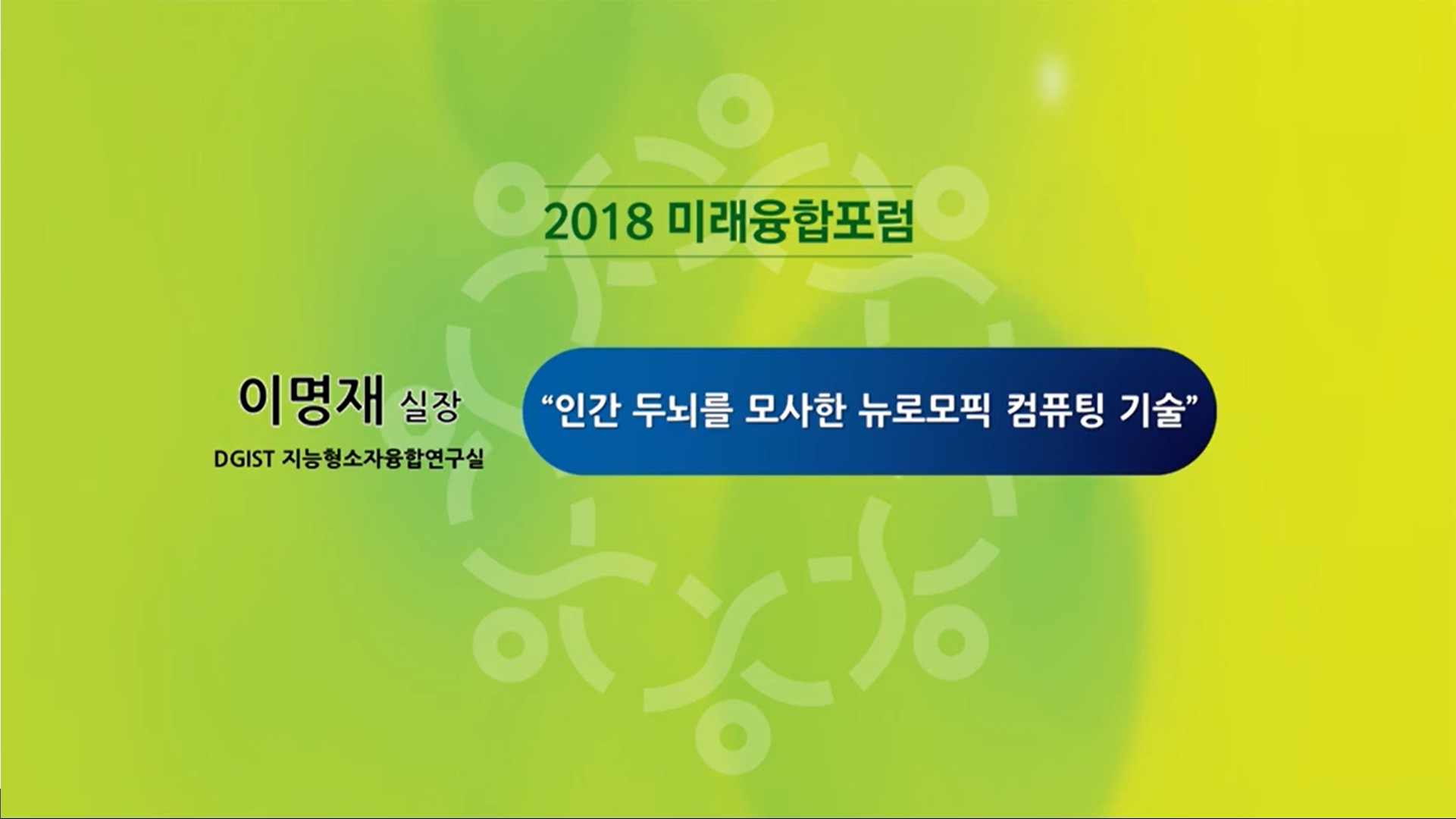 2018 미래융합포럼

이명재 실장

DGIST 지능형소자융합연구실

“인간 두뇌를 모사한 뉴로모픽 컴퓨팅 기술”